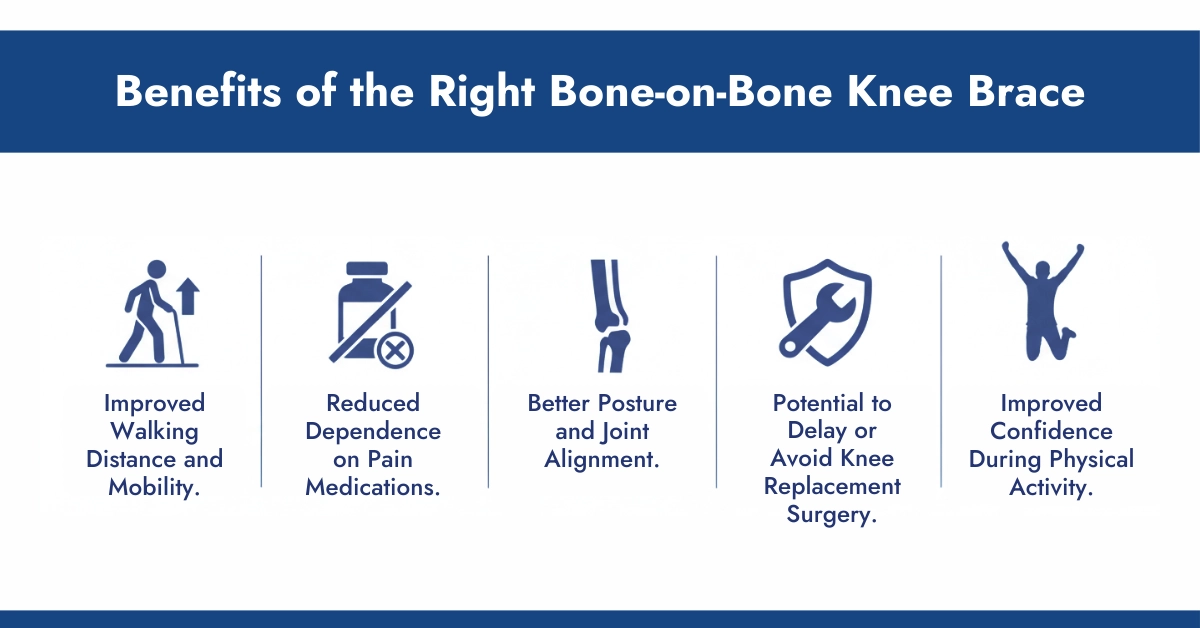 Benefits of the Right Bone-on-Bone Knee Brace

Improved Walking Distance and Mobility.

Reduced Dependence on Pain Medications.

Better Posture and Joint Alignment.

Potential to Delay or Avoid Knee Replacement Surgery.

Improved Confidence During Physical Activity.